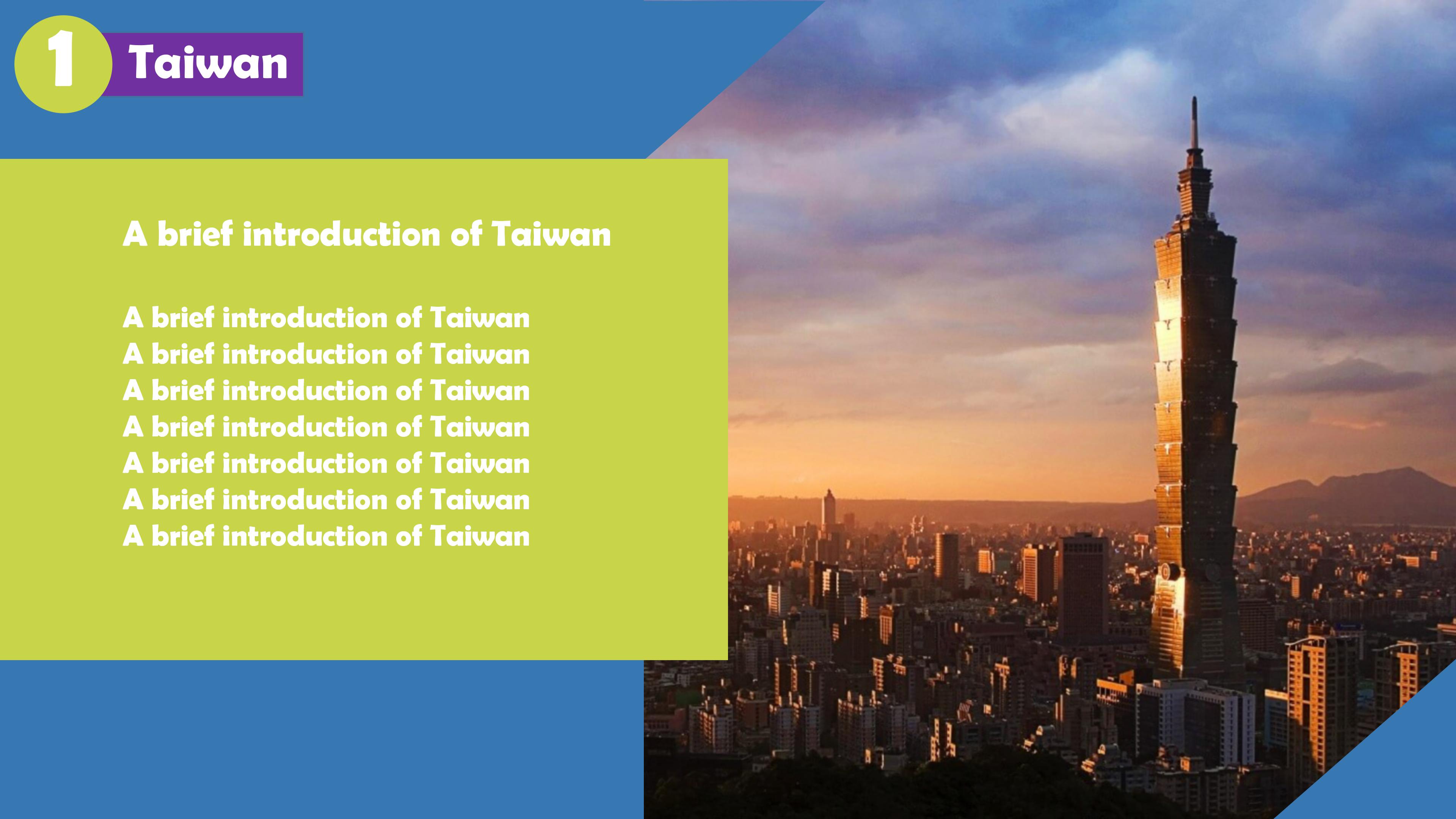 1 Taiwan

A brief introduction of Taiwan

A brief introduction of Taiwan
A brief introduction of Taiwan
A brief introduction of Taiwan
A brief introduction of Taiwan
A brief introduction of Taiwan
A brief introduction of Taiwan
A brief introduction of Taiwan